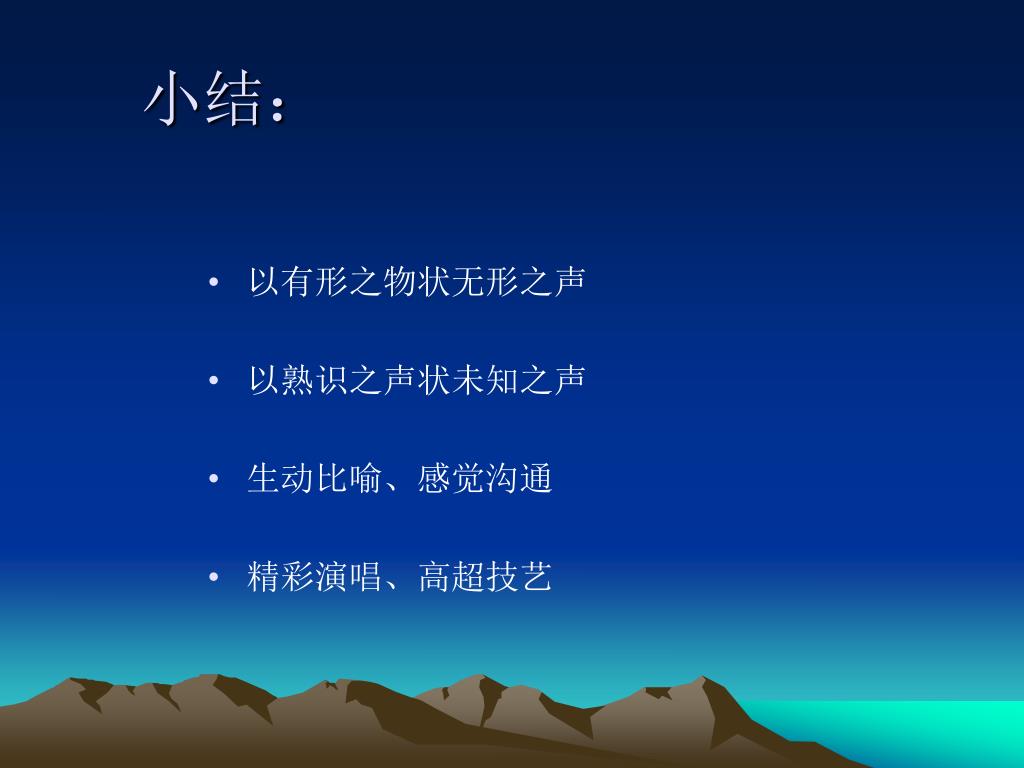 小结：

• 以有形之物状无形之声

• 以熟识之声状未知之声

• 生动比喻、感觉沟通

• 精彩演唱、高超技艺